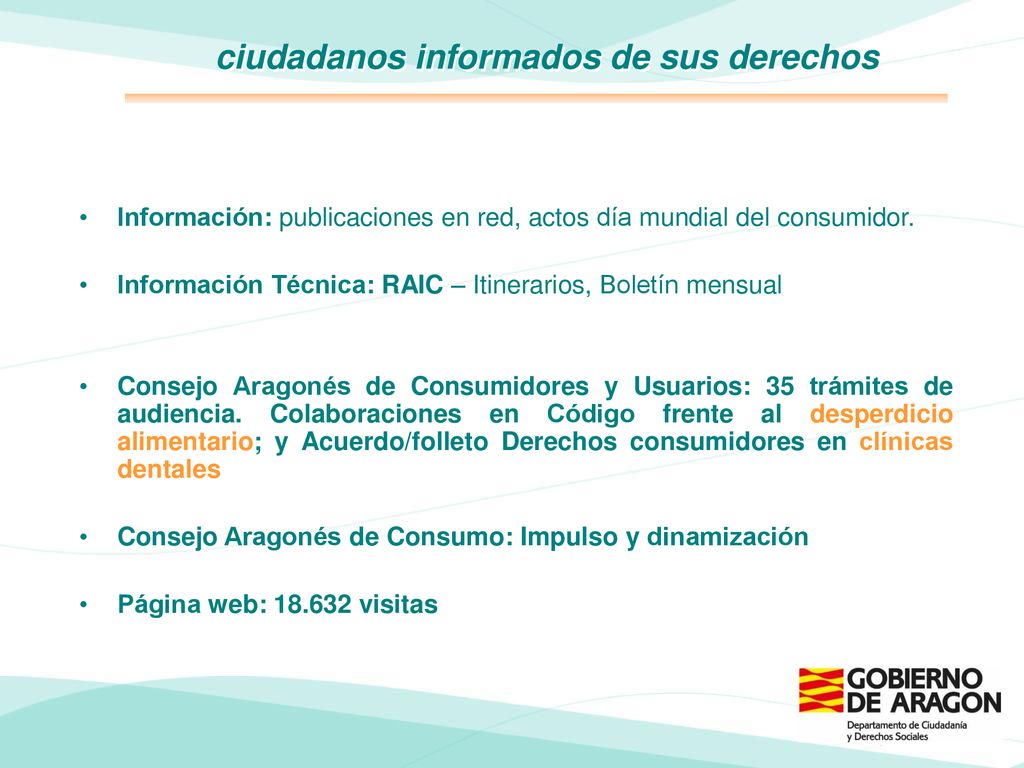 ciudadanos informados de sus derechos

• Información: publicaciones en red, actos día mundial del consumidor.

• Información Técnica: RAIC – Itinerarios, Boletín mensual

• Consejo Aragonés de Consumidores y Usuarios: 35 trámites de audiencia. Colaboraciones en Código frente al desperdicio alimentario; y Acuerdo/folleto Derechos consumidores en clínicas dentales

• Consejo Aragonés de Consumo: Impulso y dinamización

• Página web: 18.632 visitas

GOBIERNO DE ARAGON
Departamento de Ciudadanía y Derechos Sociales